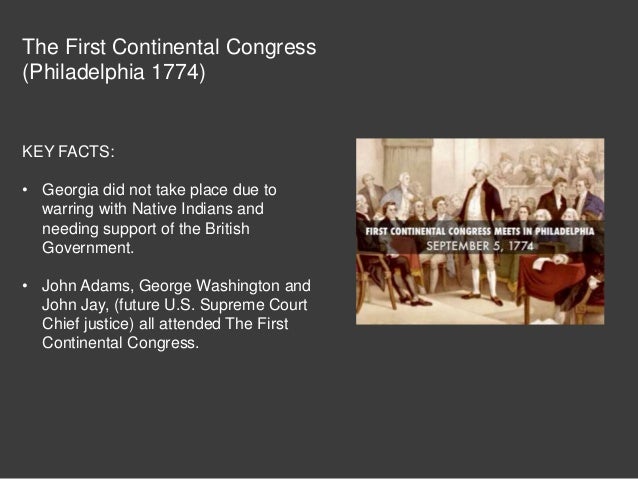 The First Continental Congress
(Philadelphia 1774)

KEY FACTS:

• Georgia did not take place due to warring with Native Indians and needing support of the British Government.

• John Adams, George Washington and John Jay, (future U.S. Supreme Court Chief justice) all attended The First Continental Congress.

FIRST CONTINENTAL CONGRESS MEETS IN PHILADELPHIA
SEPTEMBER 5, 1774